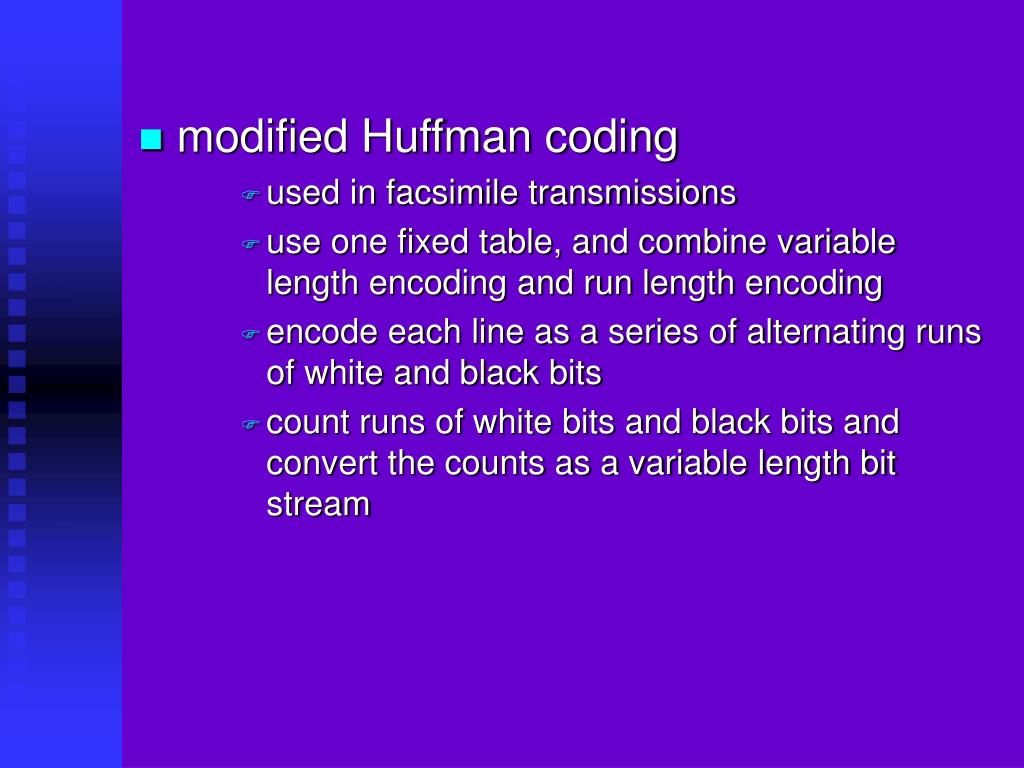 modified Huffman coding

used in facsimile transmissions

use one fixed table, and combine variable length encoding and run length encoding

encode each line as a series of alternating runs of white and black bits

count runs of white bits and black bits and convert the counts as a variable length bit stream